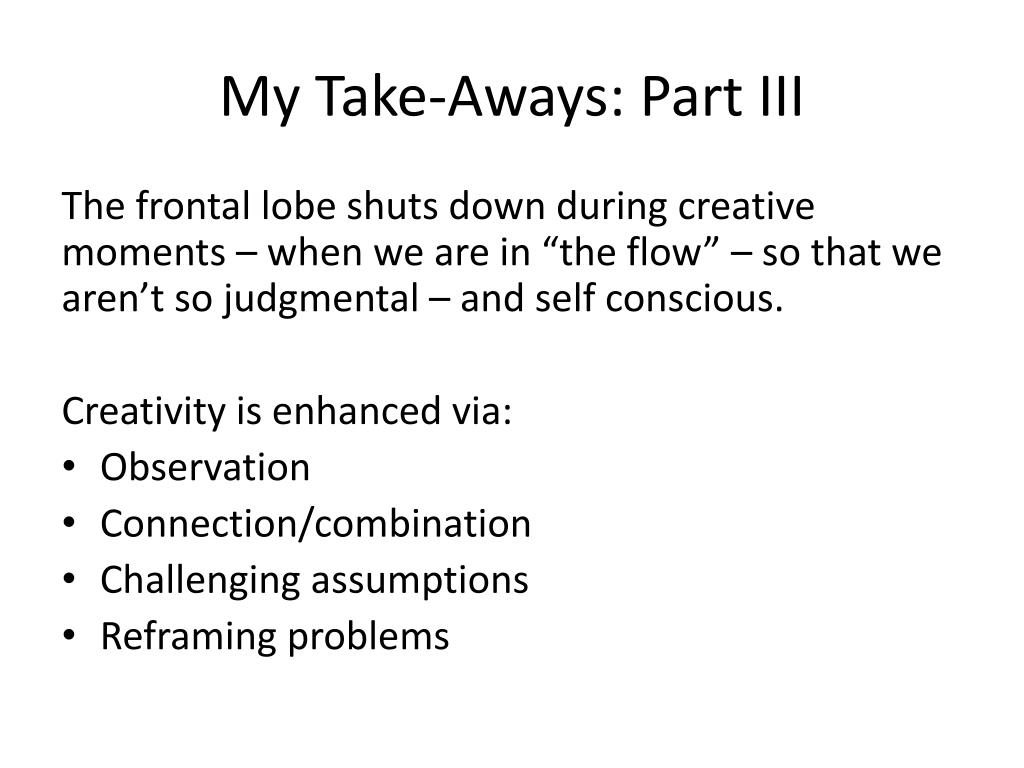 My Take-Aways: Part III

The frontal lobe shuts down during creative moments – when we are in “the flow” – so that we aren’t so judgmental – and self conscious.

Creativity is enhanced via:
• Observation
• Connection/combination
• Challenging assumptions
• Reframing problems